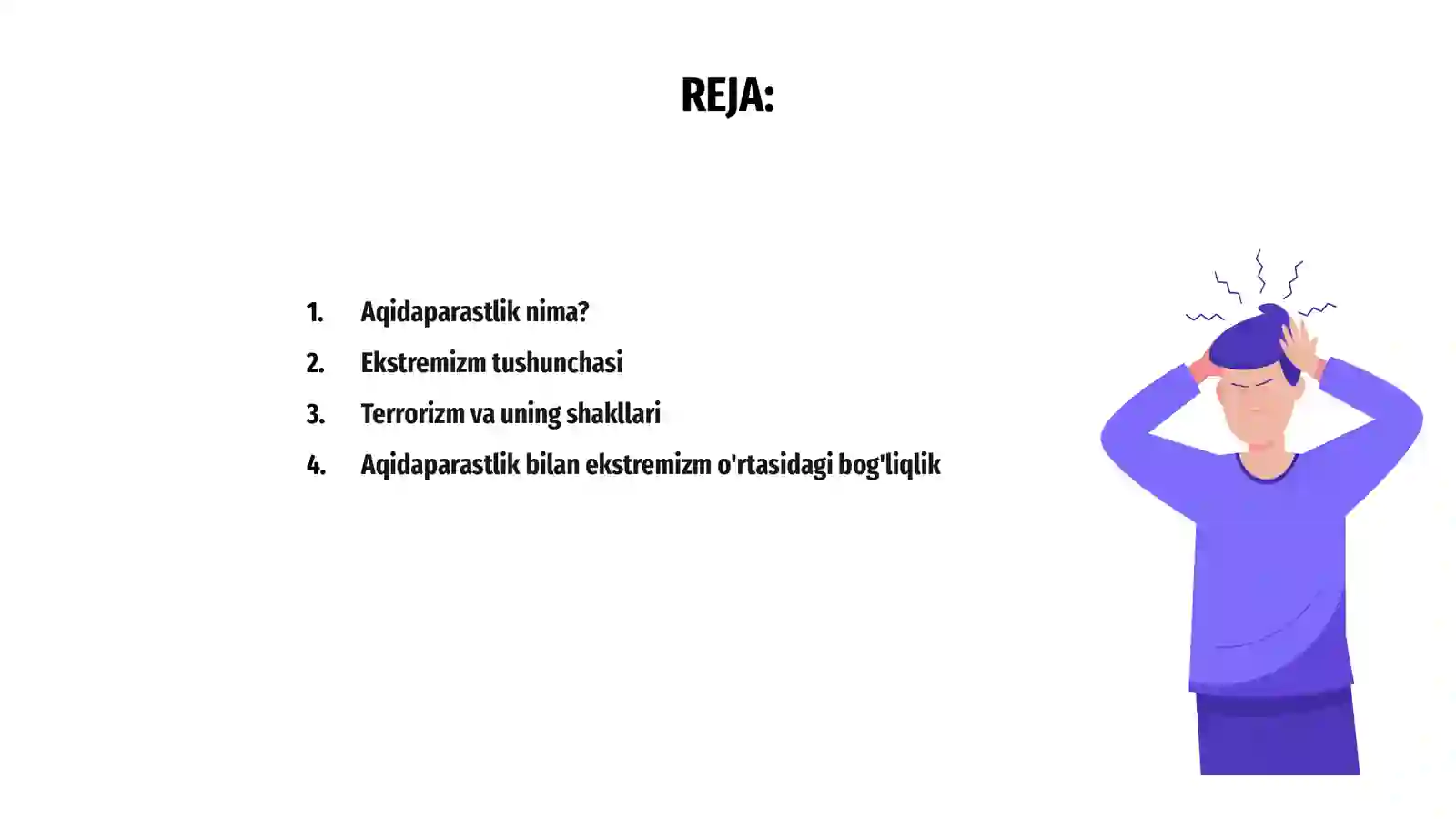 REJA:

1. Aqidaparastlik nima?
2. Ekstremizm tushunchasi
3. Terrorizm va uning shakllari
4. Aqidaparastlik bilan ekstremizm o'rtasidagi bog'liqlik